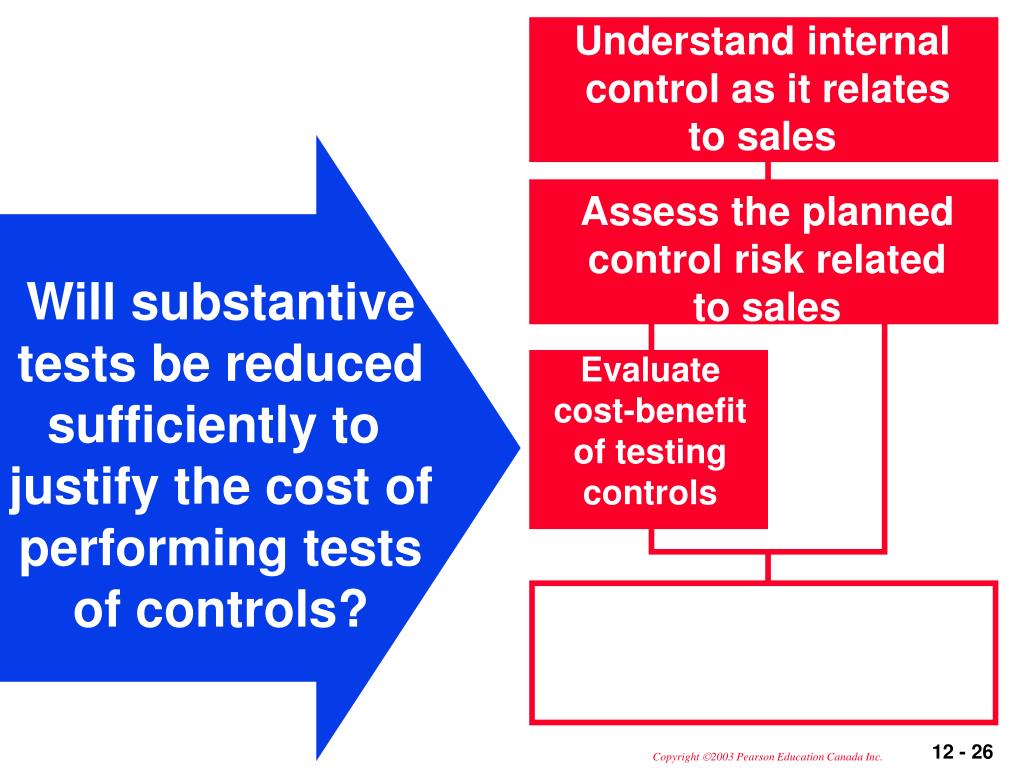 Will substantive tests be reduced sufficiently to justify the cost of performing tests of controls?

Understand internal control as it relates to sales

Assess the planned control risk related to sales

Evaluate cost-benefit of testing controls

Copyright ©2003 Pearson Education Canada Inc.

12 - 26